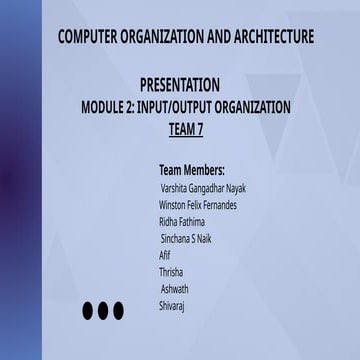 COMPUTER ORGANIZATION AND ARCHITECTURE

PRESENTATION
MODULE 2: INPUT/OUTPUT ORGANIZATION
TEAM 7

Team Members:
Varshita Gangadhar Nayak
Winston Felix Fernandes
Ridha Fathima
Sinchana S Naik
Afif
Thrisha
Ashwath
Shivaraj